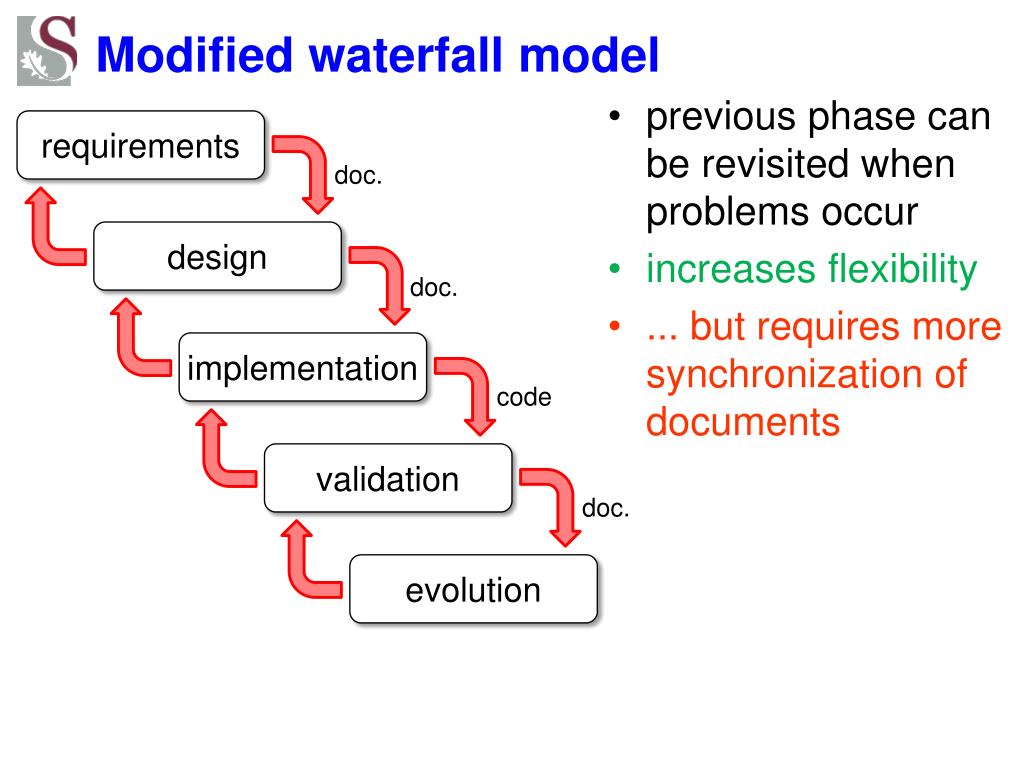 S Modified waterfall model

requirements
doc.
design
doc.
implementation
code
validation
doc.
evolution

• previous phase can be revisited when problems occur
• increases flexibility
• ... but requires more synchronization of documents